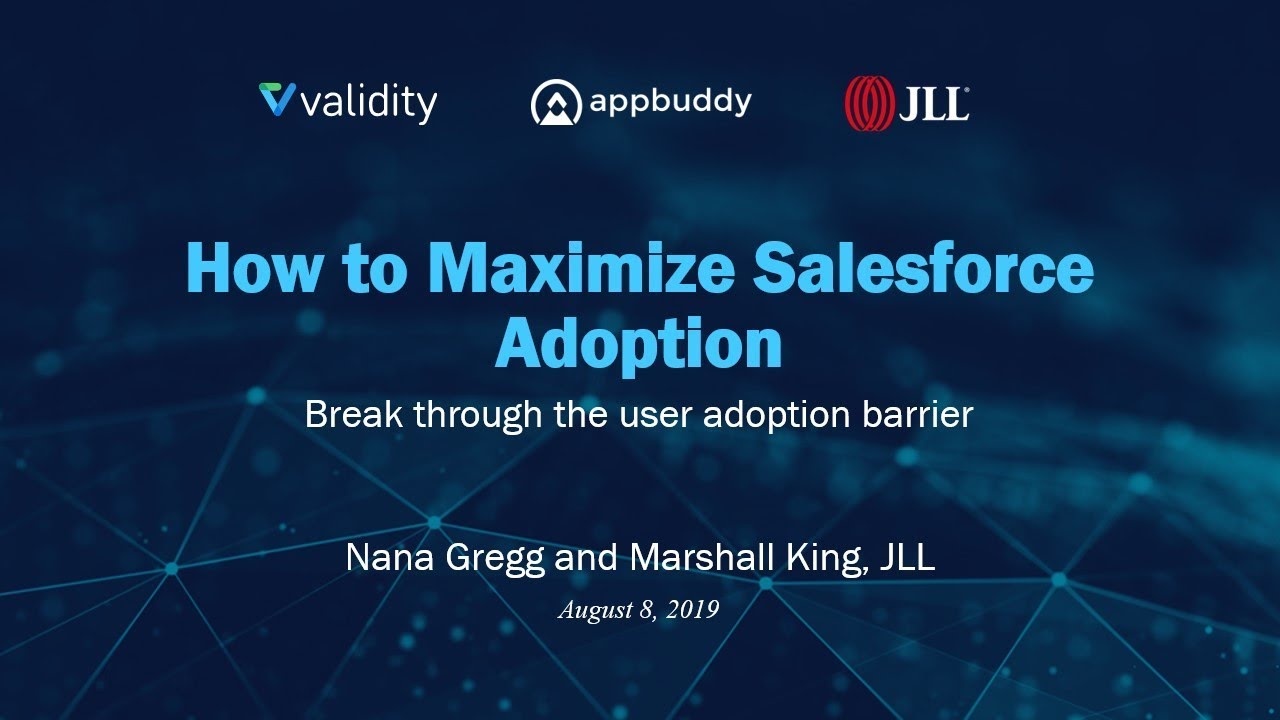 validity
appbuddy
JLL

How to Maximize Salesforce Adoption

Break through the user adoption barrier

Nana Gregg and Marshall King, JLL

August 8, 2019